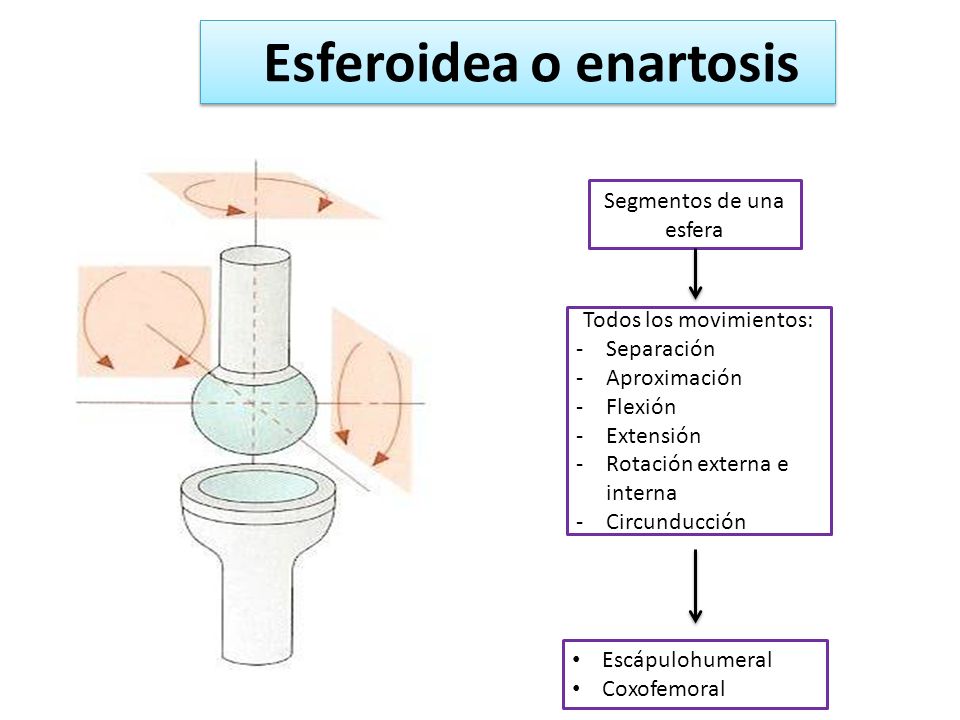 Esferoidea o enartosis

Segmentos de una esfera

Todos los movimientos:
- Separación
- Aproximación
- Flexión
- Extensión
- Rotación externa e interna
- Circunducción

• Escápulohumeral
• Coxofemoral